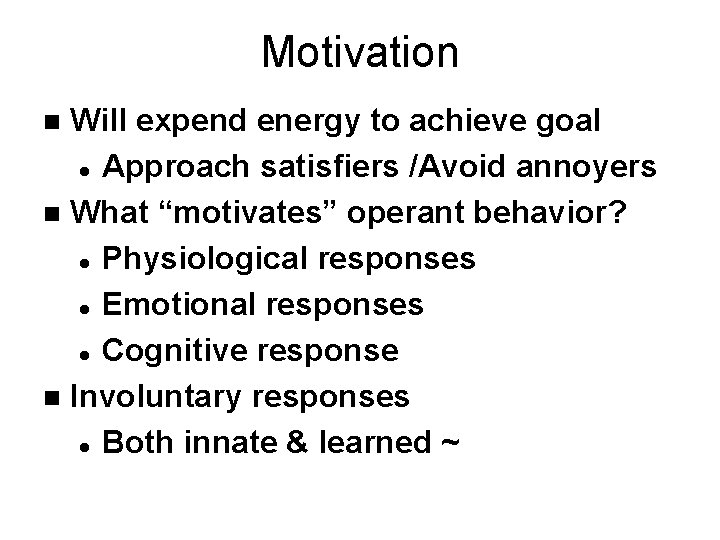 Motivation

- Will expend energy to achieve goal
  - Approach satisfiers /Avoid annoyers
- What “motivates” operant behavior?
  - Physiological responses
  - Emotional responses
  - Cognitive response
- Involuntary responses
  - Both innate & learned ~